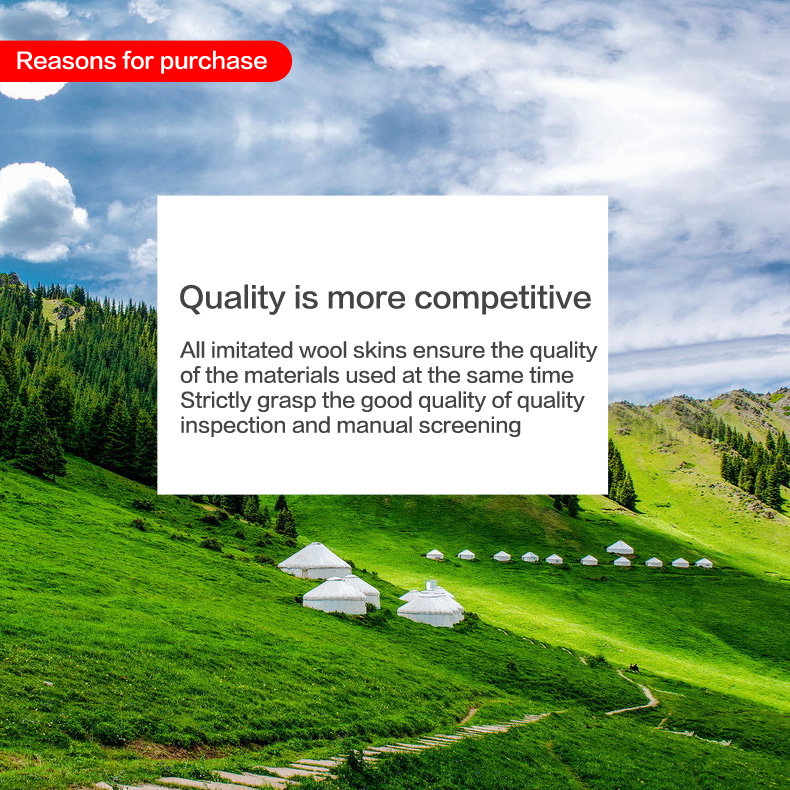 Reasons for purchase

Quality is more competitive

All imitated wool skins ensure the quality of the materials used at the same time Strictly grasp the good quality of quality inspection and manual screening